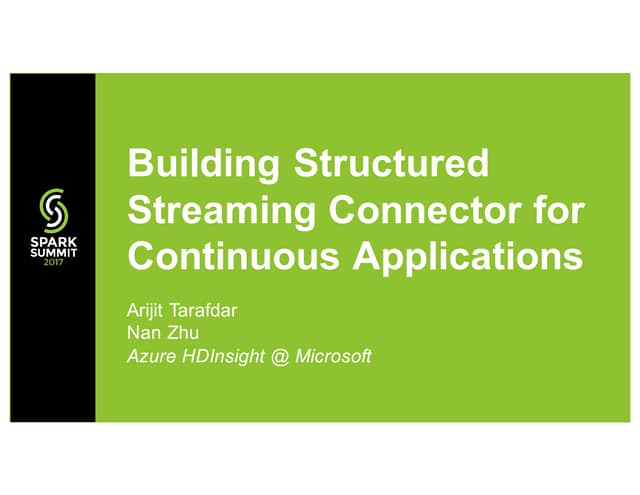 SPARK SUMMIT 2017

Building Structured Streaming Connector for Continuous Applications

Arijit Tarafdar
Nan Zhu
Azure HDInsight @ Microsoft